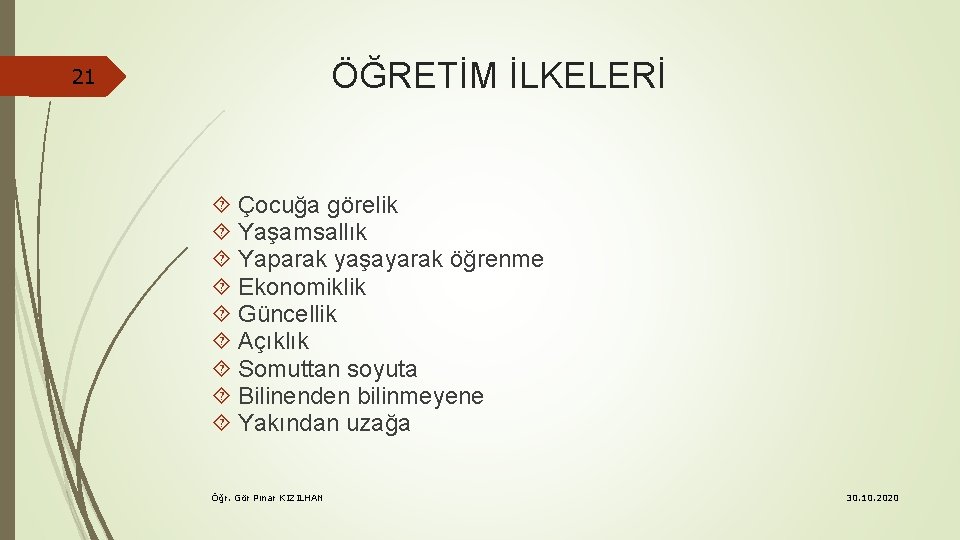 21

ÖĞRETİM İLKELERİ

Çocuğa görelik
Yaşamsallık
Yaparak yaşayarak öğrenme
Ekonomiklik
Güncellik
Açıklık
Somuttan soyuta
Bilinenden bilinmeyene
Yakından uzağa

Öğr. Gör Pınar KIZILHAN

30.10.2020